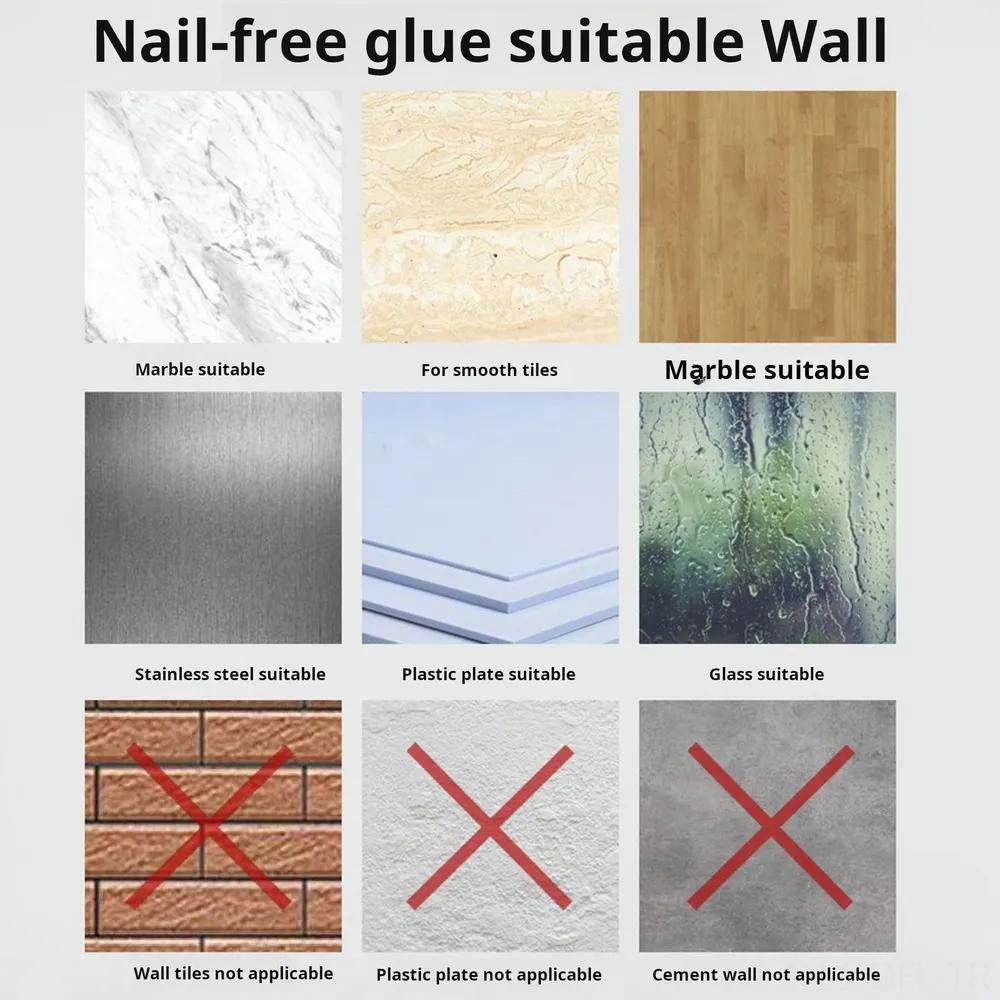 Nail-free glue suitable Wall

Marble suitable

For smooth tiles

Marble suitable

Stainless steel suitable

Plastic plate suitable

Glass suitable

Wall tiles not applicable

Plastic plate not applicable

Cement wall not applicable